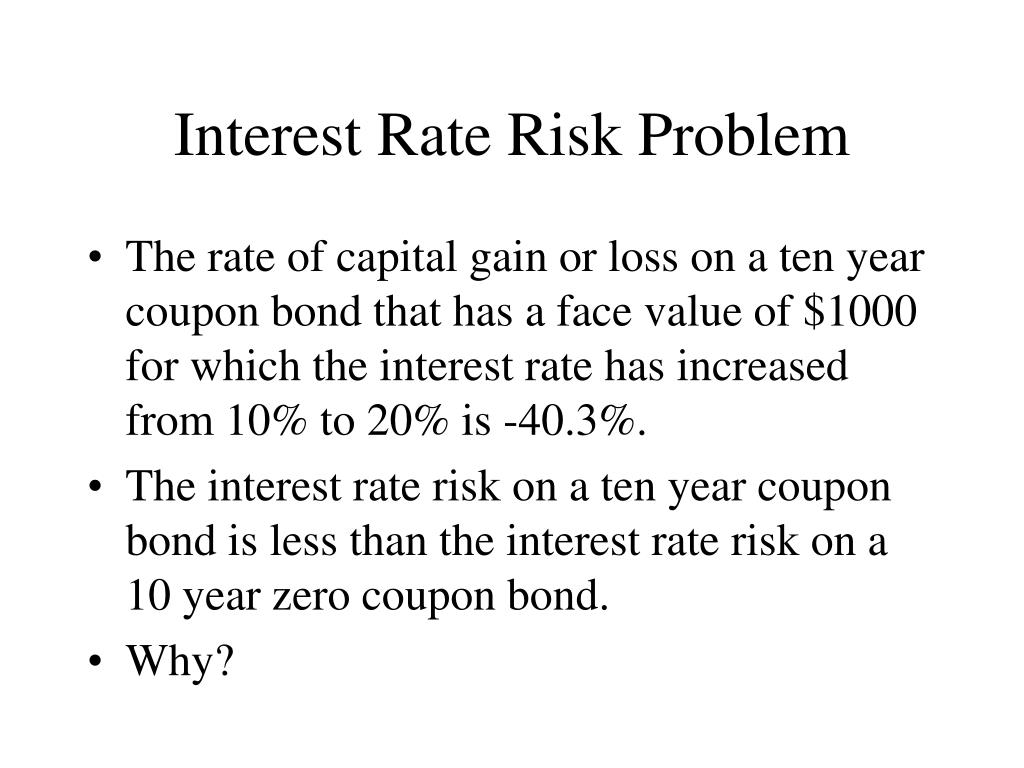 Interest Rate Risk Problem

• The rate of capital gain or loss on a ten year coupon bond that has a face value of \$1000 for which the interest rate has increased from 10% to 20% is -40.3%.
• The interest rate risk on a ten year coupon bond is less than the interest rate risk on a 10 year zero coupon bond.
• Why?